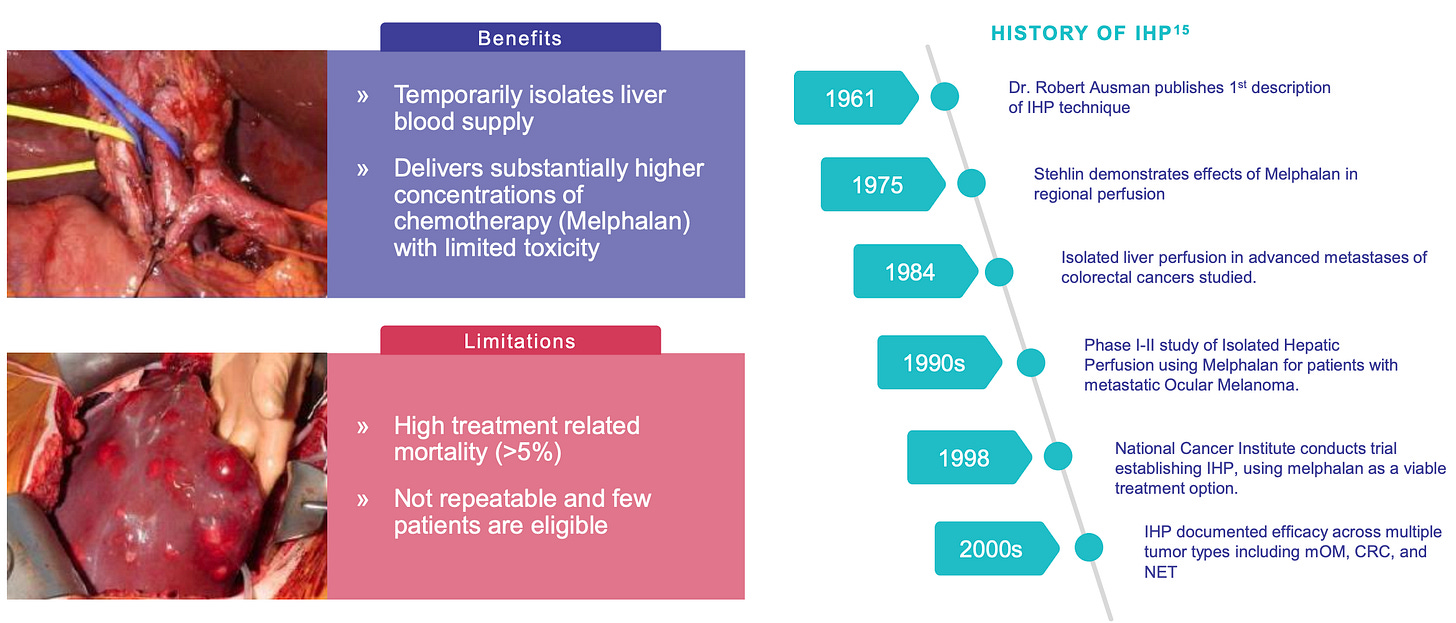 Benefits

» Temporarily isolates liver blood supply

» Delivers substantially higher concentrations of chemotherapy (Melphalan) with limited toxicity

Limitations

» High treatment related mortality (>5%)

» Not repeatable and few patients are eligible

HISTORY OF IHP$^{15}$

1961 Dr. Robert Ausman publishes 1$^{st}$ description of IHP technique

1975 Stehlin demonstrates effects of Melphalan in regional perfusion

1984 Isolated liver perfusion in advanced metastases of colorectal cancers studied.

1990s Phase I-II study of Isolated Hepatic Perfusion using Melphalan for patients with metastatic Ocular Melanoma.

1998 National Cancer Institute conducts trial establishing IHP, using melphalan as a viable treatment option.

2000s IHP documented efficacy across multiple tumor types including mOM, CRC, and NET